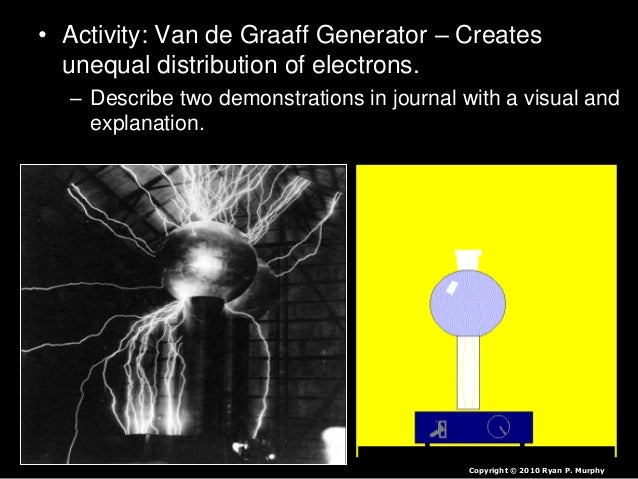 • Activity: Van de Graaff Generator – Creates unequal distribution of electrons.

– Describe two demonstrations in journal with a visual and explanation.

Copyright © 2010 Ryan P. Murphy